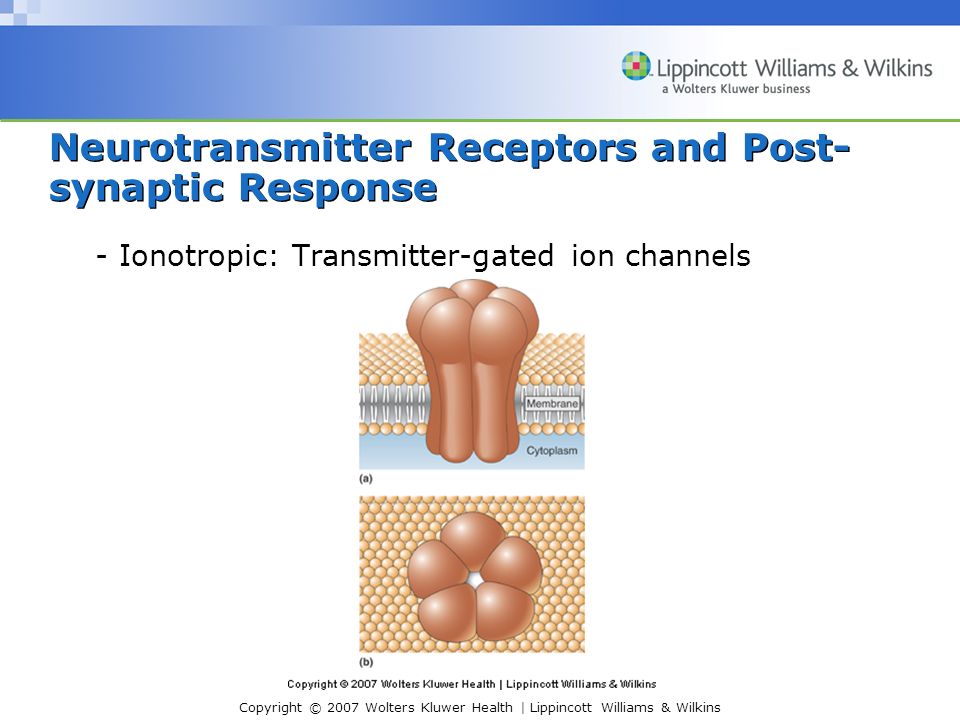 Lippincott Williams & Wilkins
a Wolters Kluwer business

Neurotransmitter Receptors and Post-synaptic Response

- Ionotropic: Transmitter-gated ion channels

Membrane

Cytoplasm

(a)

(b)

Copyright © 2007 Wolters Kluwer Health | Lippincott Williams & Wilkins

Copyright © 2007 Wolters Kluwer Health | Lippincott Williams & Wilkins